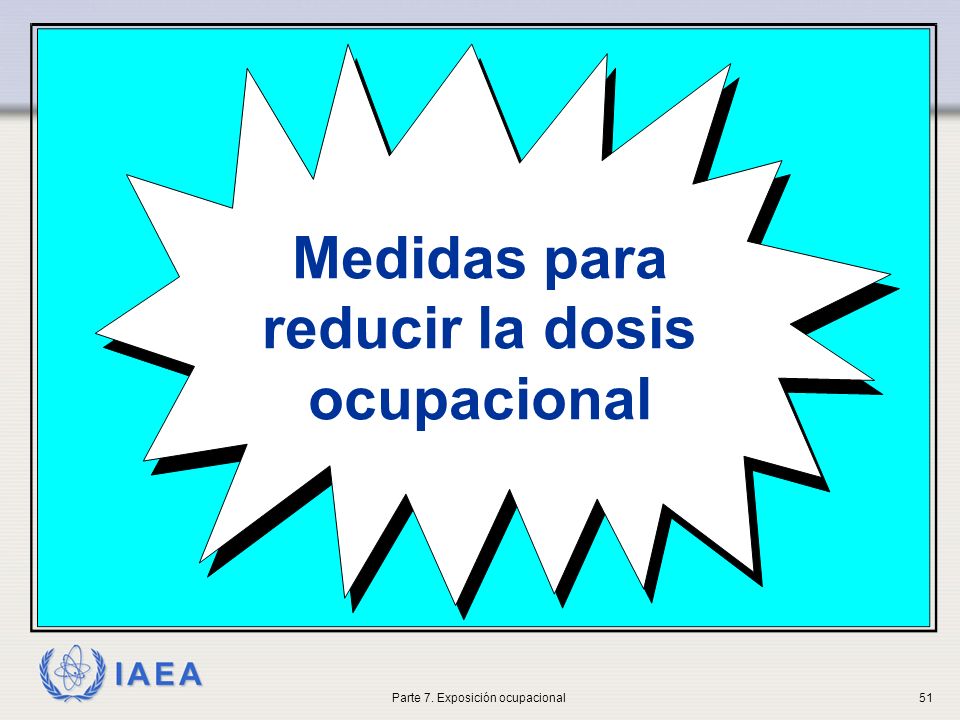 Medidas para reducir la dosis ocupacional

IAEA

Parte 7. Exposición ocupacional

51